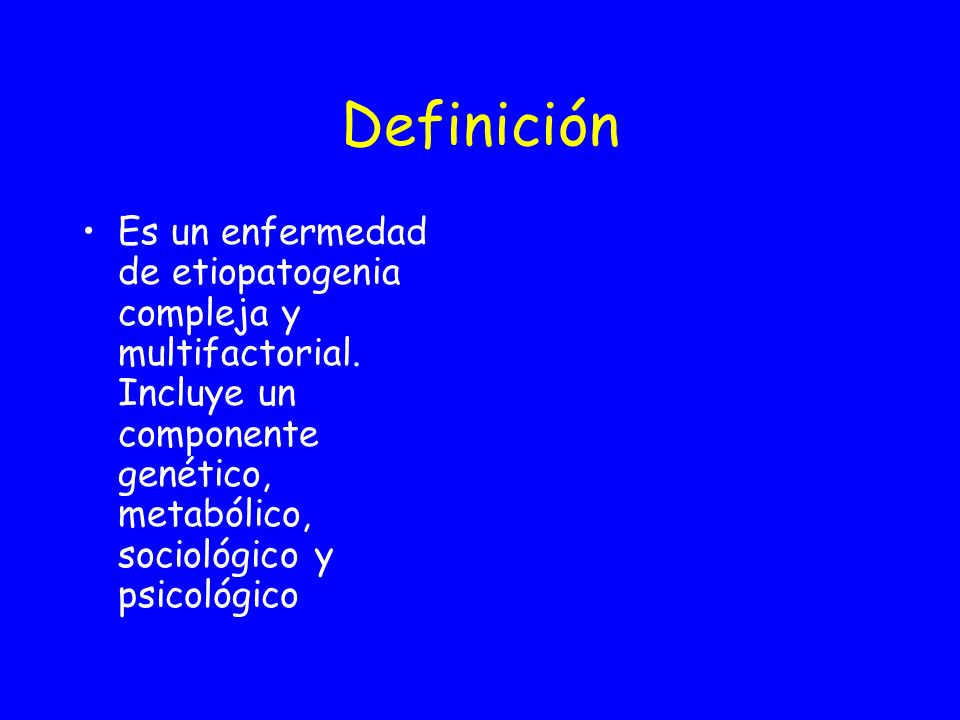 Definición

• Es un enfermedad de etiopatogenia compleja y multifactorial. Incluye un componente genético, metabólico, sociológico y psicológico